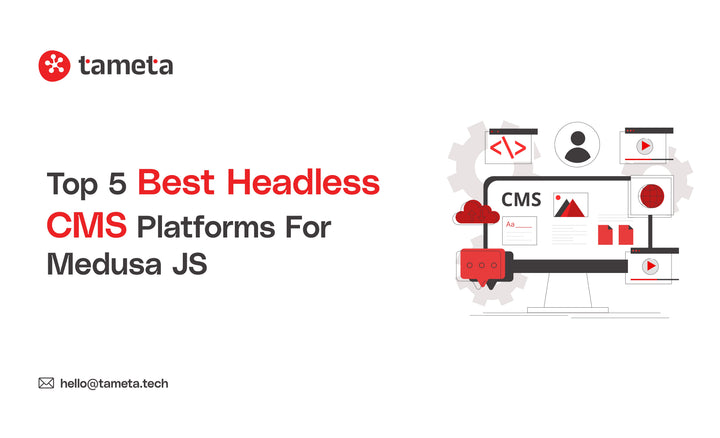 tameta

Top 5 Best Headless CMS Platforms For Medusa JS

</>

CMS

Aa

hello@tameta.tech